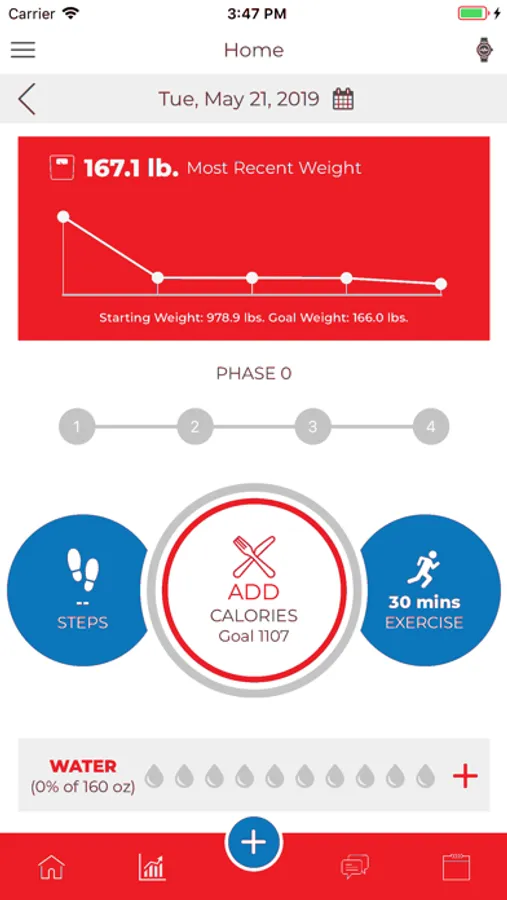 Carrier 3:47 PM

Home

Tue, May 21, 2019

167.1 lb. Most Recent Weight

Starting Weight: 978.9 lbs. Goal Weight: 166.0 lbs.

PHASE 0

1 2 3 4

--
STEPS

ADD
CALORIES
Goal 1107

30 mins
EXERCISE

WATER
(0% of 160 oz)

+

+